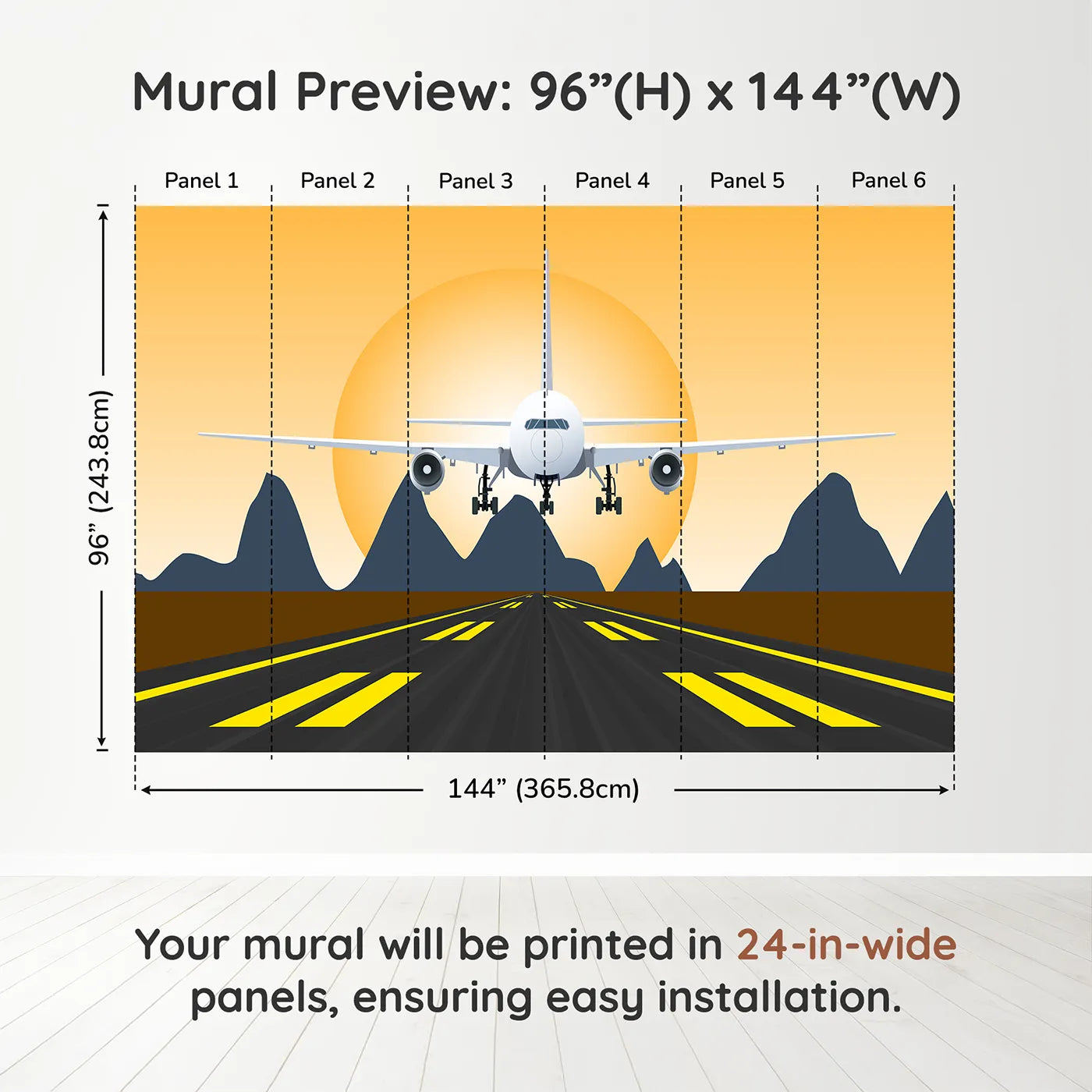 Mural Preview: 96”(H) x 144”(W)

Panel 1

Panel 2

Panel 3

Panel 4

Panel 5

Panel 6

96” (243.8cm)

144” (365.8cm)

Your mural will be printed in 24-in-wide panels, ensuring easy installation.